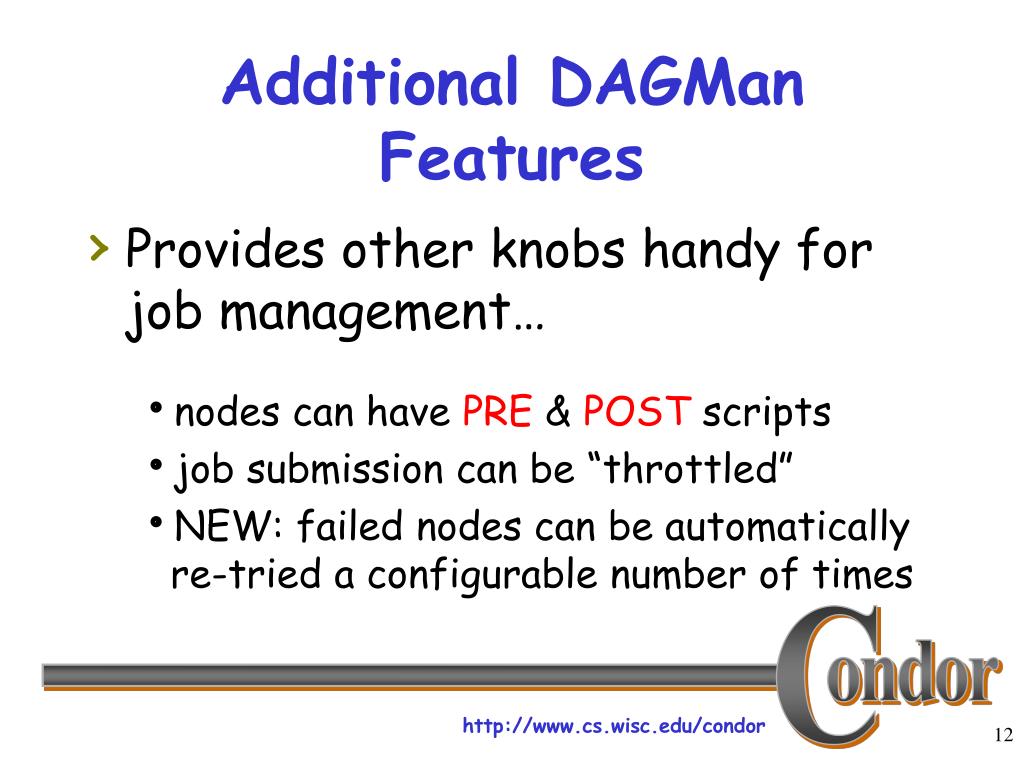 Additional DAGMan Features

› Provides other knobs handy for job management…

• nodes can have PRE & POST scripts
• job submission can be “throttled”
• NEW: failed nodes can be automatically re-tried a configurable number of times

Condor

http://www.cs.wisc.edu/condor

12